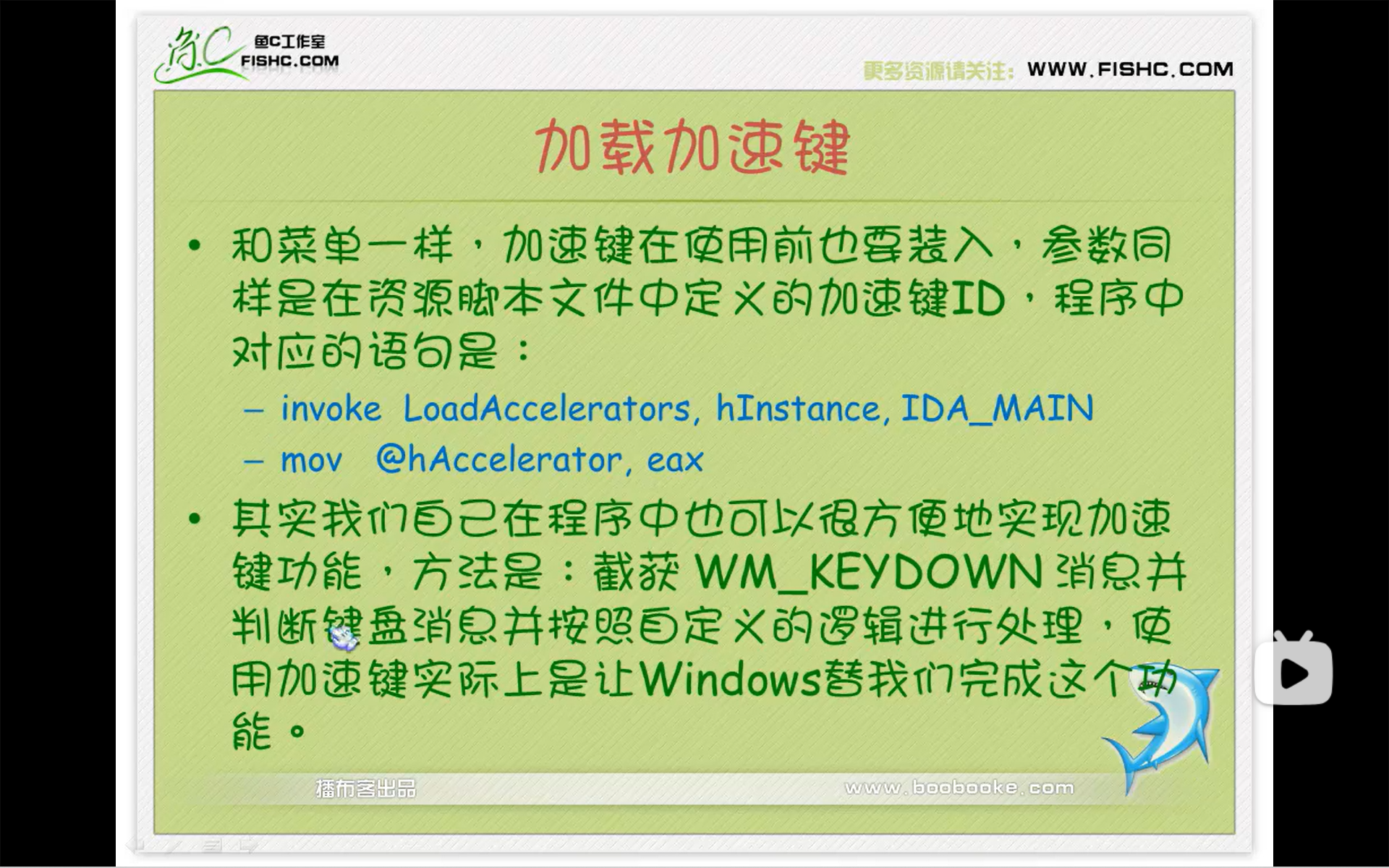 鱼C工作室
FISHC.COM

更多资源请关注：WWW.FISHC.COM

加载加速键

• 和菜单一样，加速键在使用前也要装入，参数同样是在资源脚本文件中定义的加速键ID，程序中对应的语句是：

– invoke LoadAccelerators, hInstance, IDA_MAIN
– mov @hAccelerator, eax

• 其实我们自己在程序中也可以很方便地实现加速键功能，方法是：截获 WM_KEYDOWN 消息并判断键盘消息并按照自定义的逻辑进行处理，使用加速键实际上是让Windows替我们完成这个功能。

播布客出品
www.boobooke.com